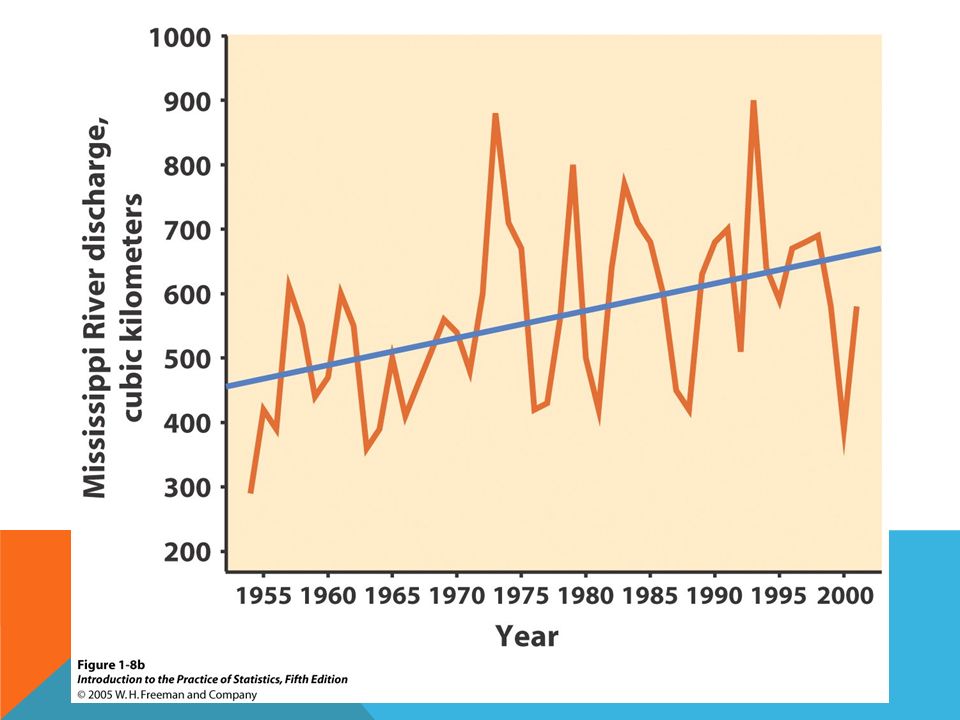 Mississippi River discharge, cubic kilometers

1000
900
800
700
600
500
400
300
200

1955 1960 1965 1970 1975 1980 1985 1990 1995 2000

Year

Figure 1-8b
Introduction to the Practice of Statistics, Fifth Edition
© 2005 W. H. Freeman and Company